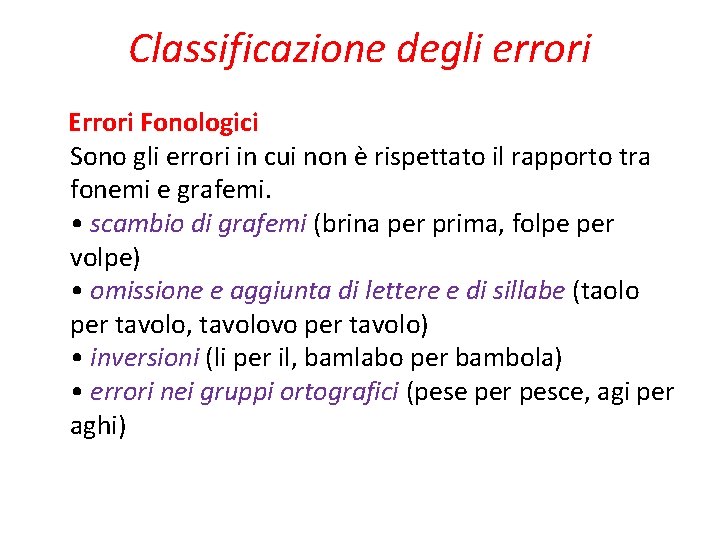 Classificazione degli errori

Errori Fonologici
Sono gli errori in cui non è rispettato il rapporto tra fonemi e grafemi.
• scambio di grafemi (brina per prima, folpe per volpe)
• omissione e aggiunta di lettere e di sillabe (taolo per tavolo, tavolovo per tavolo)
• inversioni (li per il, bamlabo per bambola)
• errori nei gruppi ortografici (pese per pesce, agi per aghi)